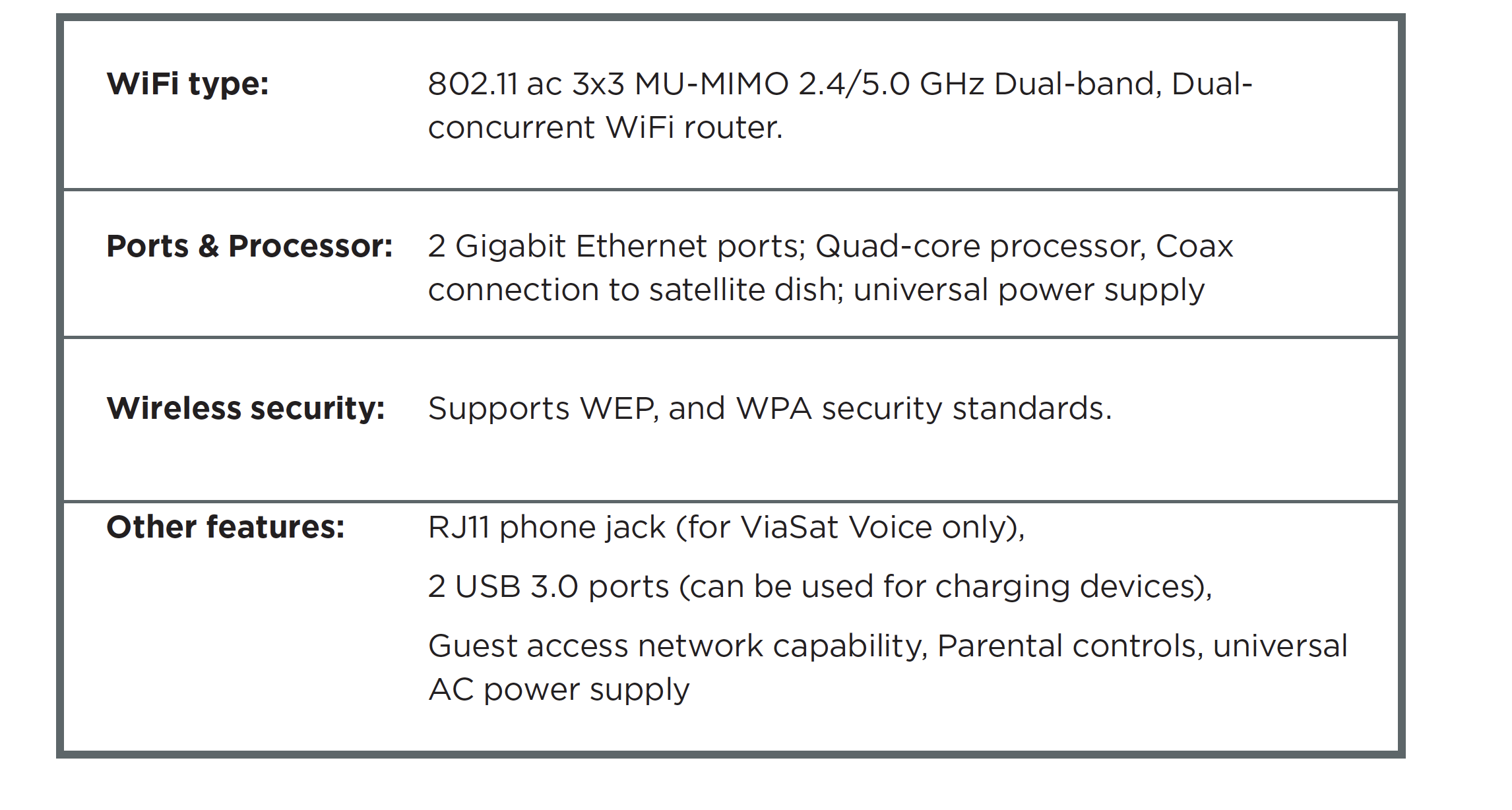 | | |
|---|---|
| **WiFi type:** | 802.11 ac 3x3 MU-MIMO 2.4/5.0 GHz Dual-band, Dual-concurrent WiFi router. |
| **Ports & Processor:** | 2 Gigabit Ethernet ports; Quad-core processor, Coax connection to satellite dish; universal power supply |
| **Wireless security:** | Supports WEP, and WPA security standards. |
| **Other features:** | RJ11 phone jack (for ViaSat Voice only), 2 USB 3.0 ports (can be used for charging devices), Guest access network capability, Parental controls, universal AC power supply |